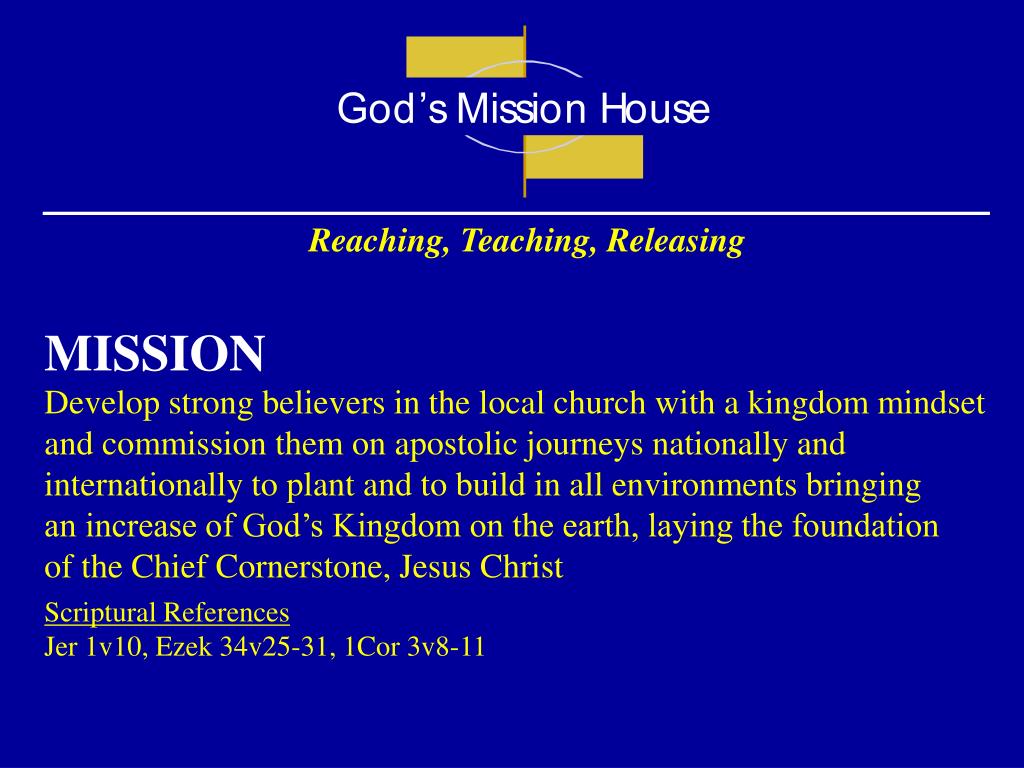 God's Mission House

Reaching, Teaching, Releasing

MISSION
Develop strong believers in the local church with a kingdom mindset and commission them on apostolic journeys nationally and internationally to plant and to build in all environments bringing an increase of God's Kingdom on the earth, laying the foundation of the Chief Cornerstone, Jesus Christ

Scriptural References
Jer 1v10, Ezek 34v25-31, 1Cor 3v8-11